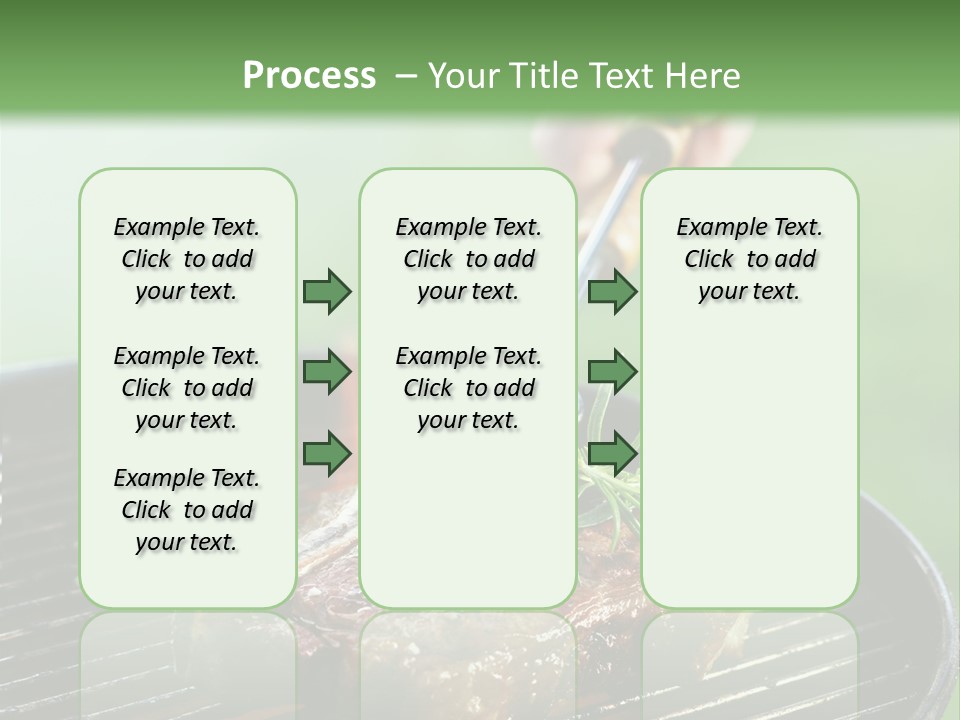 Process – Your Title Text Here

Example Text. Click to add your text.

Example Text. Click to add your text.

Example Text. Click to add your text.

Example Text. Click to add your text.

Example Text. Click to add your text.

Example Text. Click to add your text.